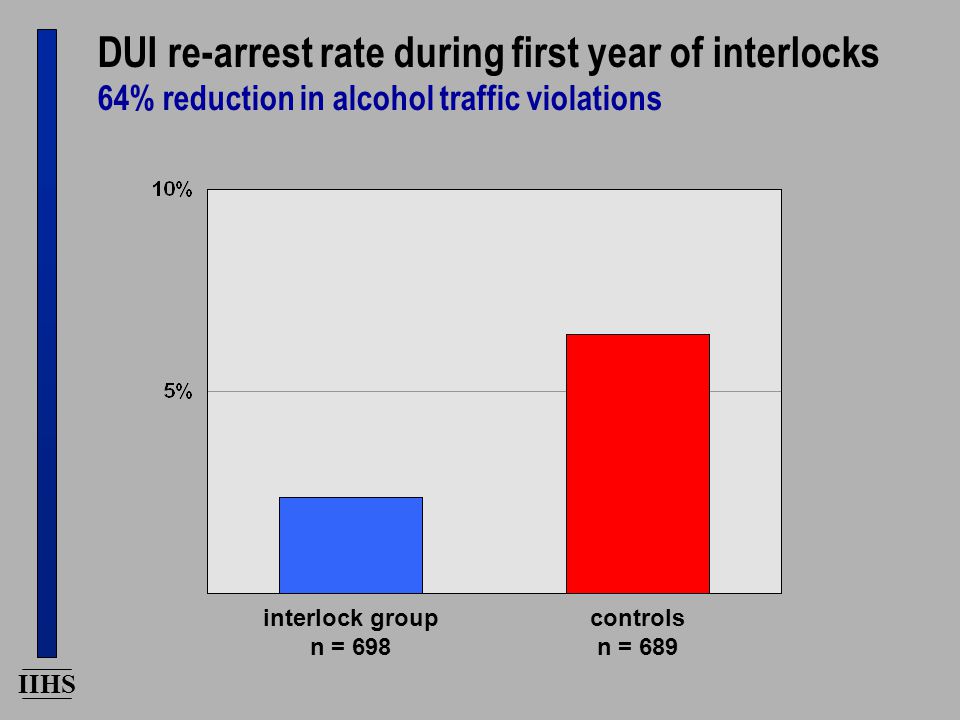 DUI re-arrest rate during first year of interlocks
64% reduction in alcohol traffic violations

10%
5%

interlock group
n = 698

controls
n = 689

IIHS